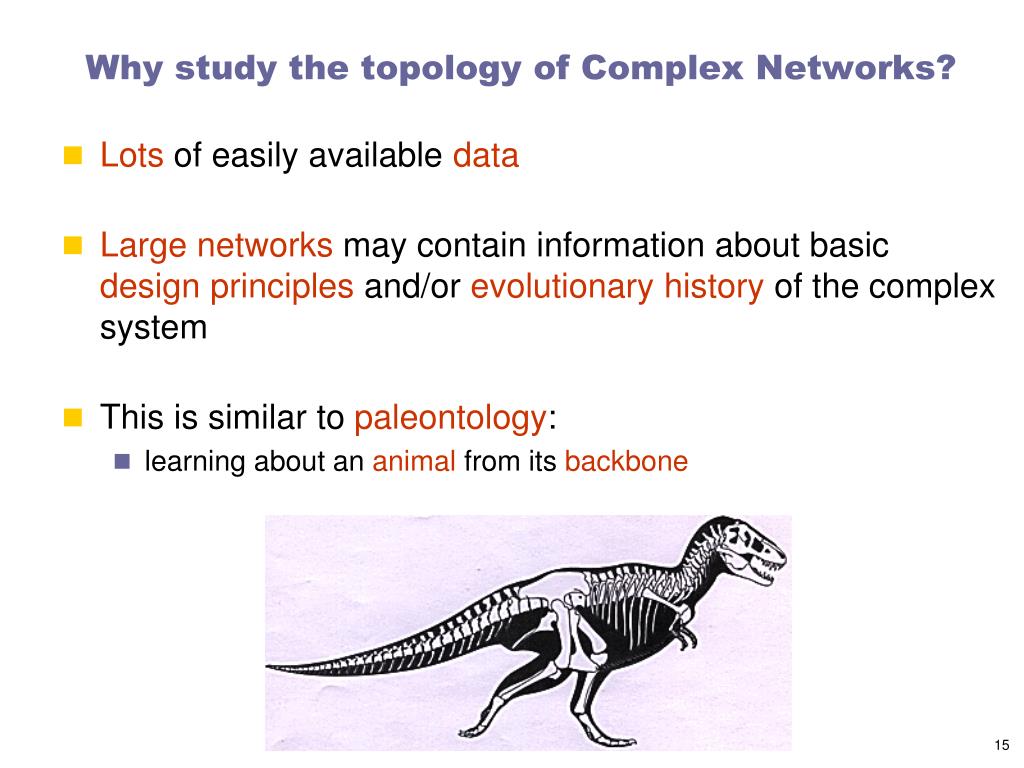 Why study the topology of Complex Networks?

Lots of easily available data

Large networks may contain information about basic design principles and/or evolutionary history of the complex system

This is similar to paleontology:

learning about an animal from its backbone

15